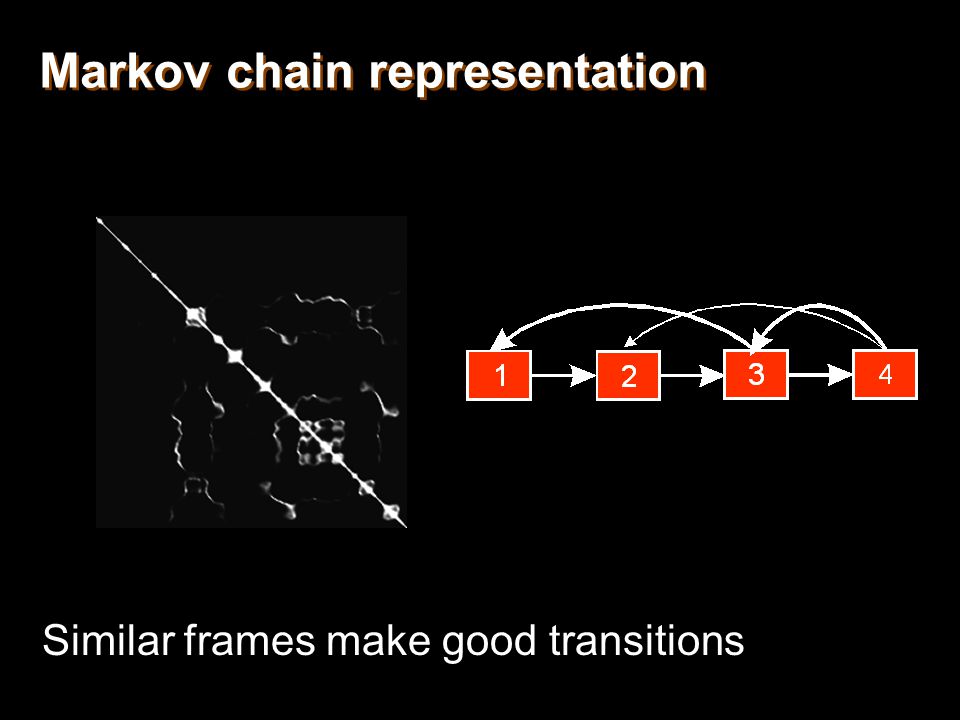 Markov chain representation

1
2
3
4

Similar frames make good transitions